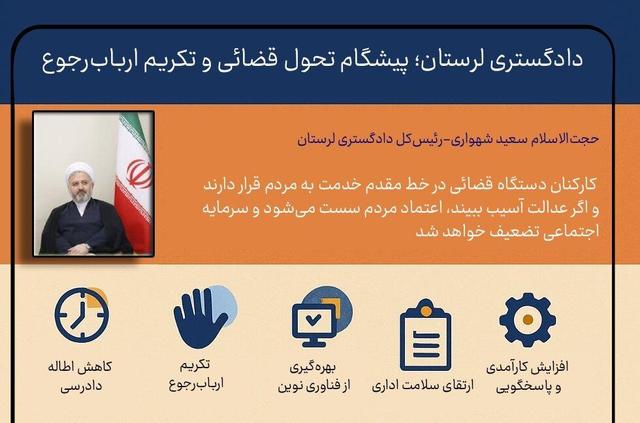 دادگستری لرستان؛ پیشگام تحول قضائی و تکریم ارباب‌رجوع

حجت‌الاسلام سعید شهواری-رئیس‌کل دادگستری لرستان

کارکنان دستگاه قضائی در خط مقدم خدمت به مردم قرار دارند و اگر عدالت آسیب ببیند، اعتماد مردم سست می‌شود و سرمایه اجتماعی تضعیف خواهد شد

افزایش کارآمدی و پاسخگویی

ارتقای سلامت اداری

بهره‌گیری از فناوری نوین

تکریم ارباب‌رجوع

کاهش اطاله دادرسی